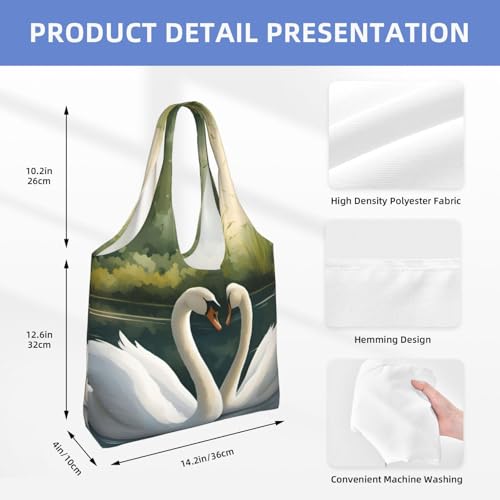 PRODUCT DETAIL PRESENTATION

10.2in
26cm

12.6in
32cm

4in/10cm

14.2in/36cm

High Density Polyester Fabric

Hemming Design

Convenient Machine Washing